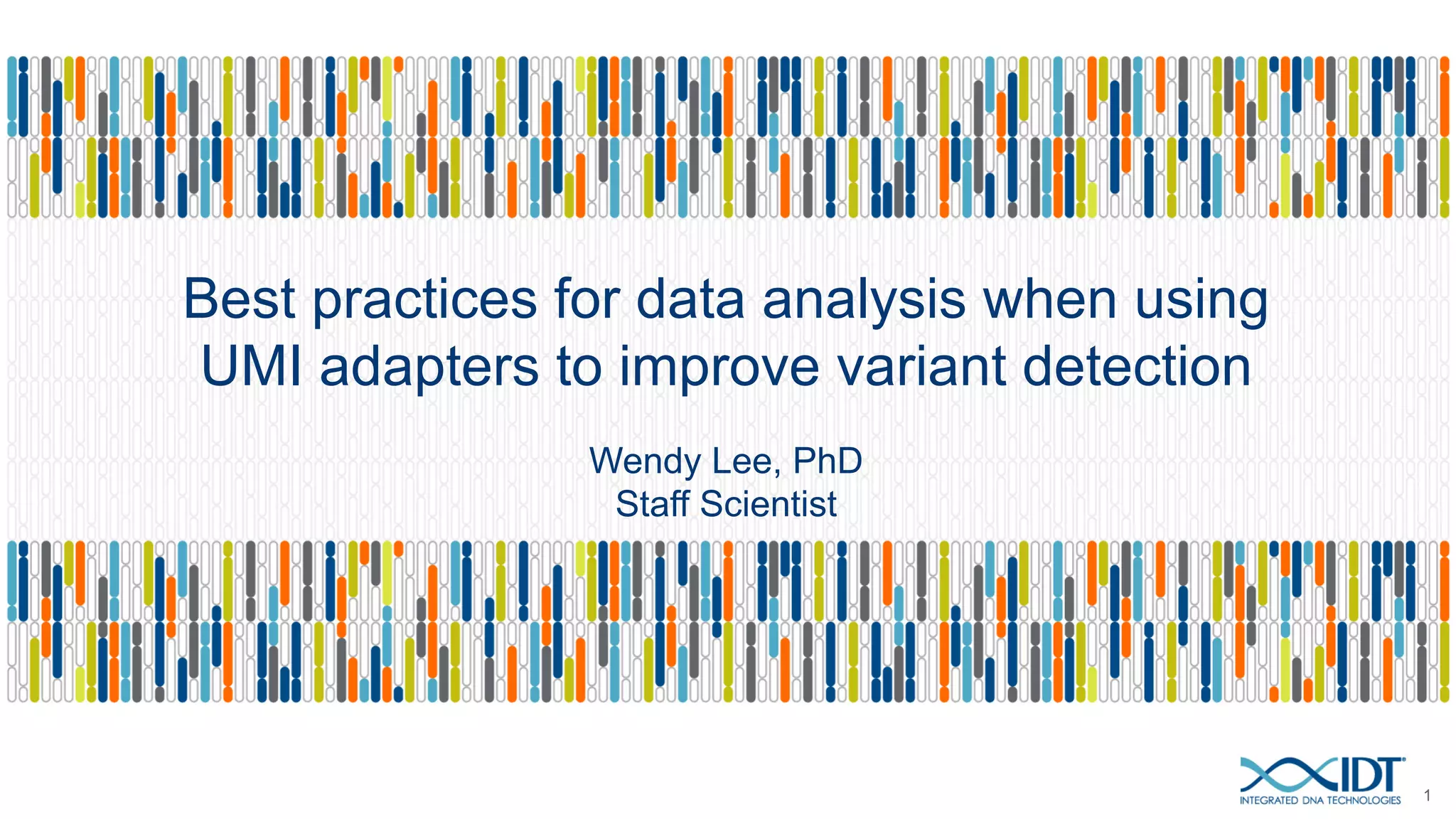 Best practices for data analysis when using UMI adapters to improve variant detection

Wendy Lee, PhD
Staff Scientist

IDT
INTEGRATED DNA TECHNOLOGIES

1